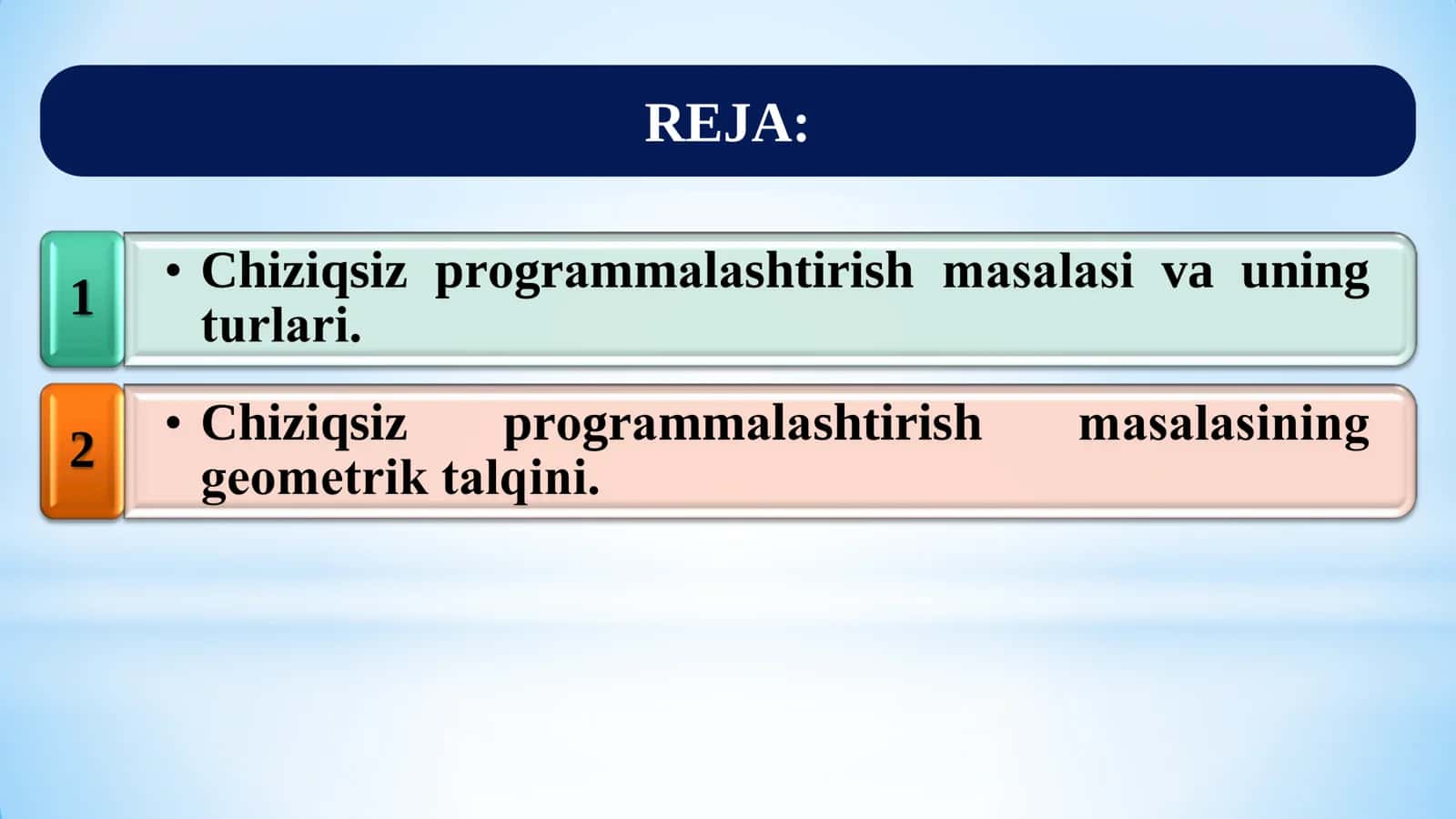 REJA:

1

• Chiziqsiz programmalashtirish masalasi va uning turlari.

2

• Chiziqsiz programmalashtirish masalasining geometrik talqini.